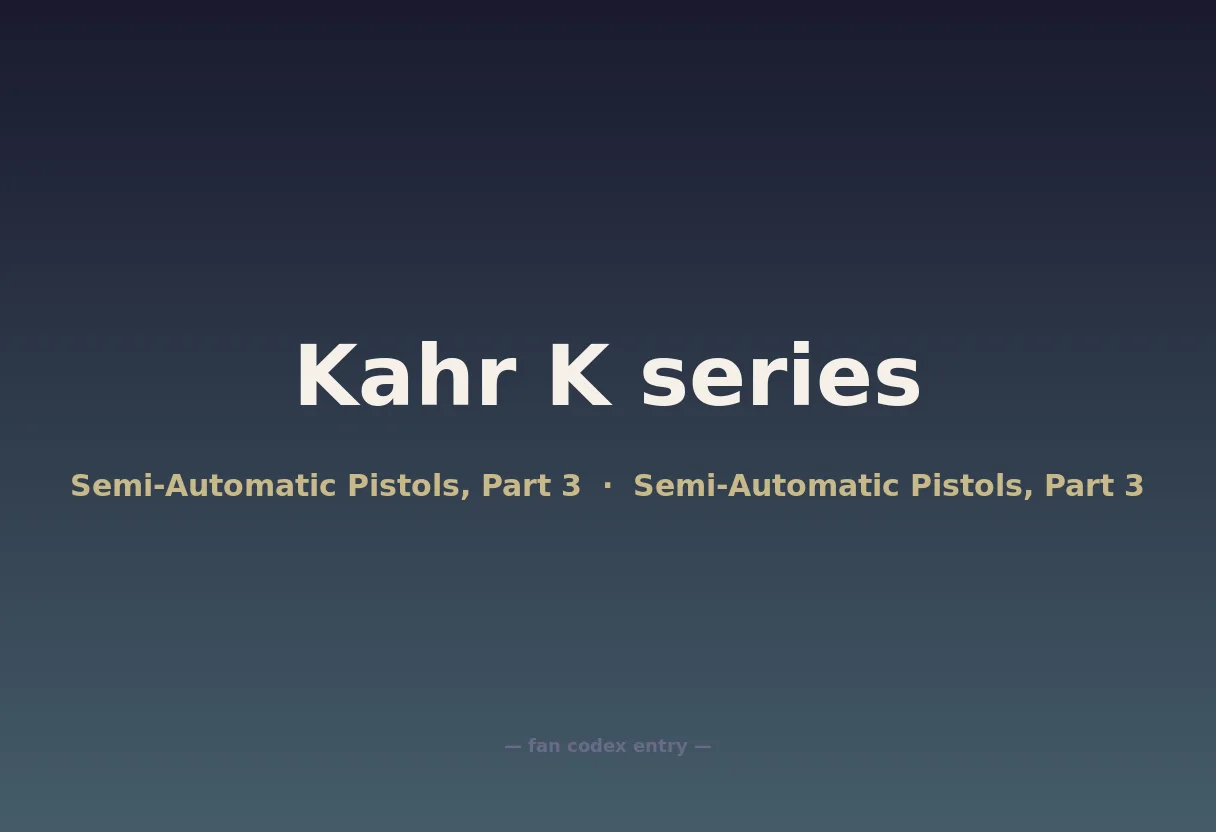 Kahr K series

Semi-Automatic Pistols, Part 3 · Semi-Automatic Pistols, Part 3

— fan codex entry —